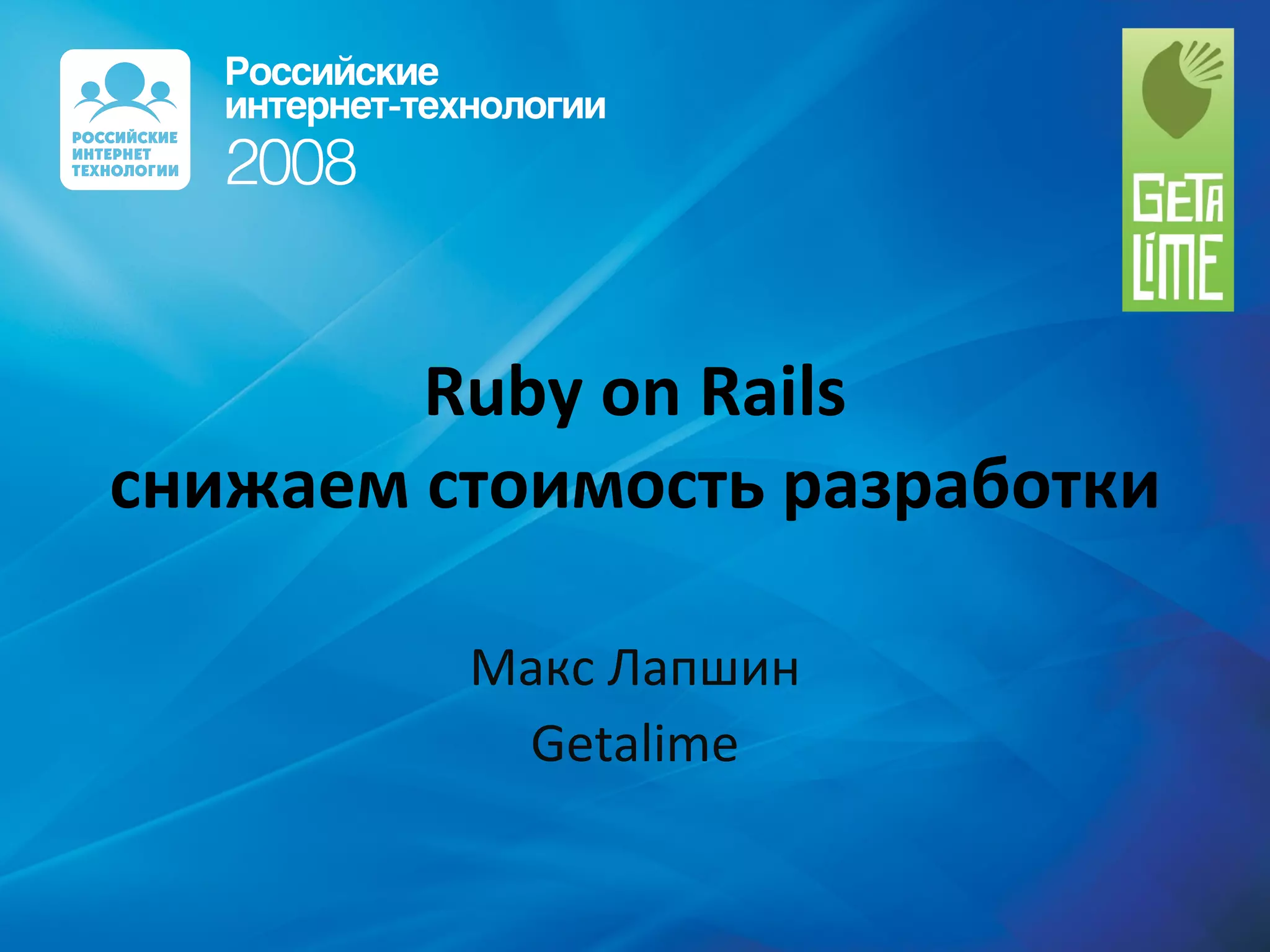 РОССИЙСКИЕ ИНТЕРНЕТ ТЕХНОЛОГИИ

Российские интернет-технологии 2008

GETA LIME

Ruby on Rails
снижаем стоимость разработки

Макс Лапшин
Getalime